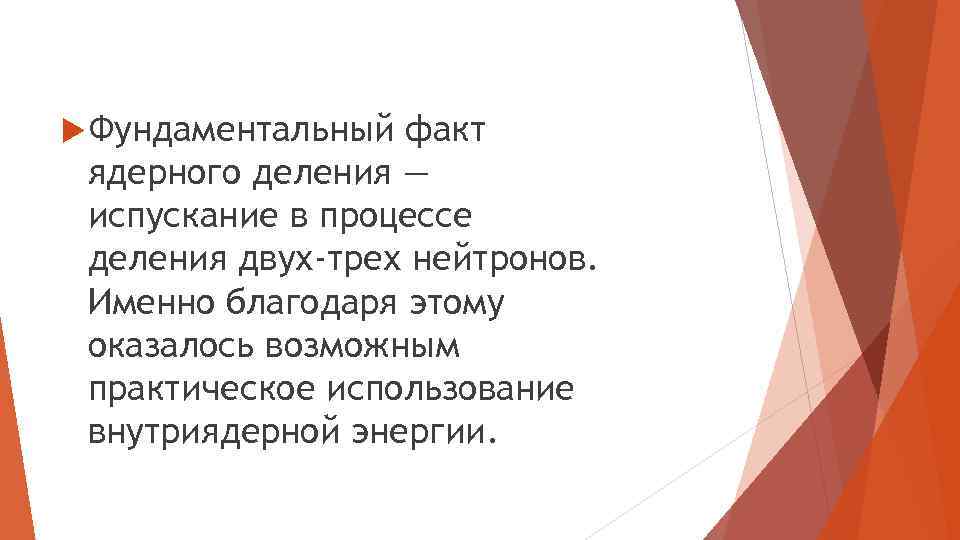 Фундаментальный факт ядерного деления — испускание в процессе деления двух-трех нейтронов. Именно благодаря этому оказалось возможным практическое использование внутриядерной энергии.